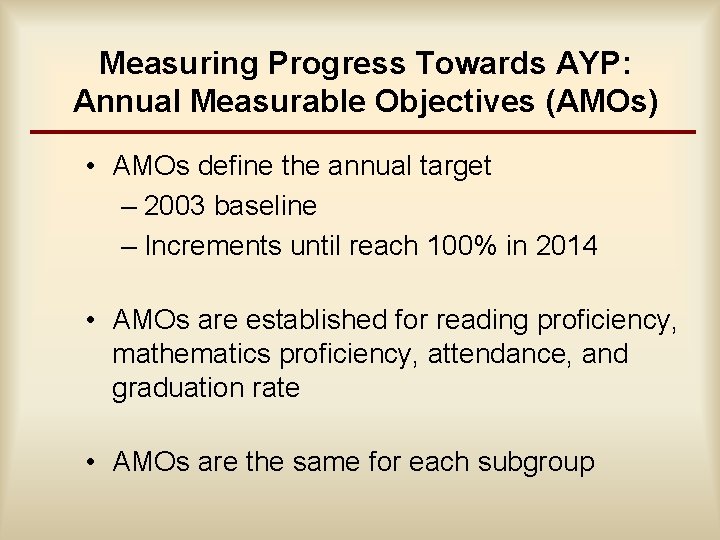 Measuring Progress Towards AYP:
Annual Measurable Objectives (AMOs)

• AMOs define the annual target
– 2003 baseline
– Increments until reach 100% in 2014

• AMOs are established for reading proficiency, mathematics proficiency, attendance, and graduation rate

• AMOs are the same for each subgroup